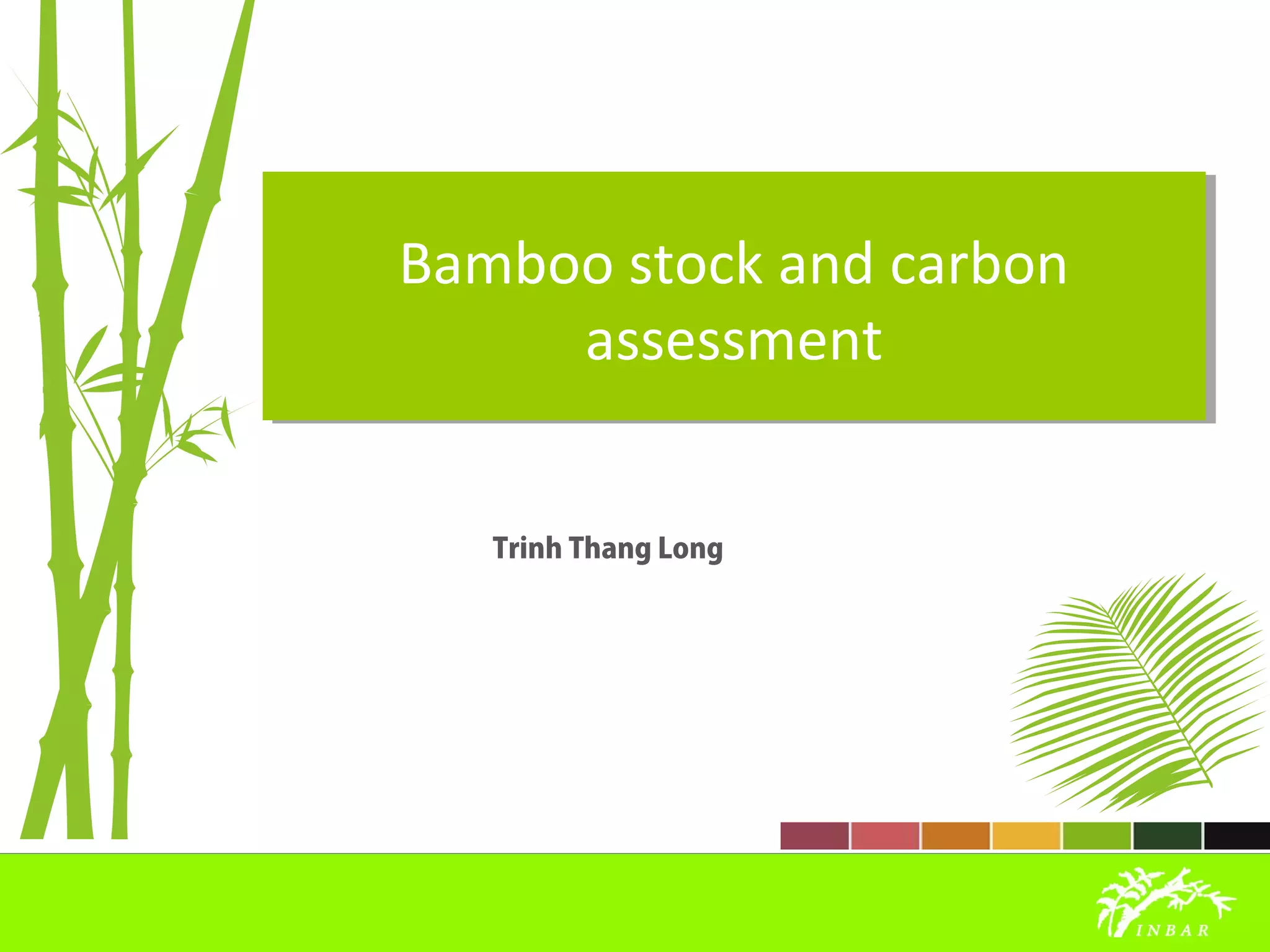 Bamboo stock and carbon assessment

Trinh Thang Long

INBAR